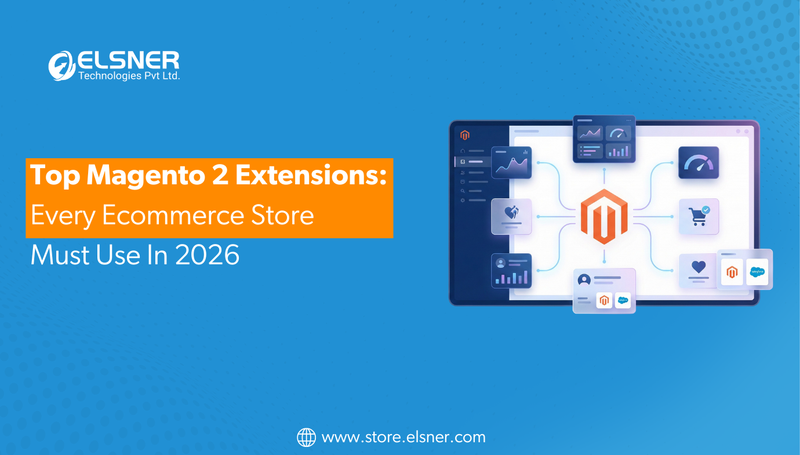 ELSNER
Technologies Pvt Ltd.

Top Magento 2 Extensions:
Every Ecommerce Store
Must Use In 2026

www.store.elsner.com